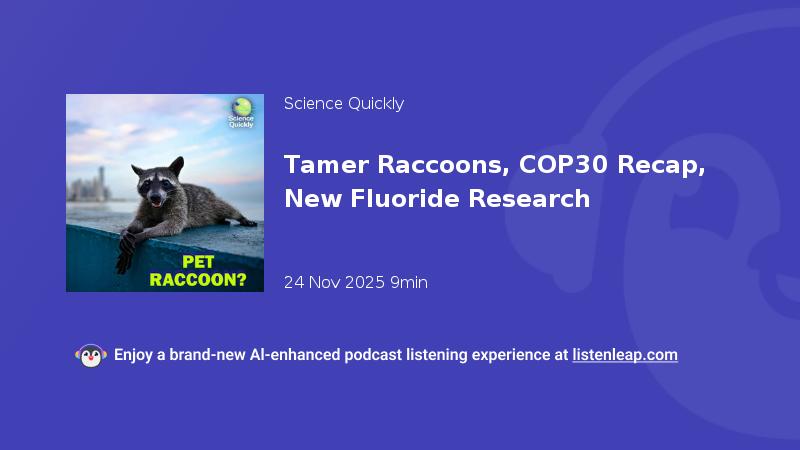 Science Quickly

PET RACCOON?

Science Quickly

Tamer Raccoons, COP30 Recap, New Fluoride Research

24 Nov 2025 9min

Enjoy a brand-new AI-enhanced podcast listening experience at listenleap.com